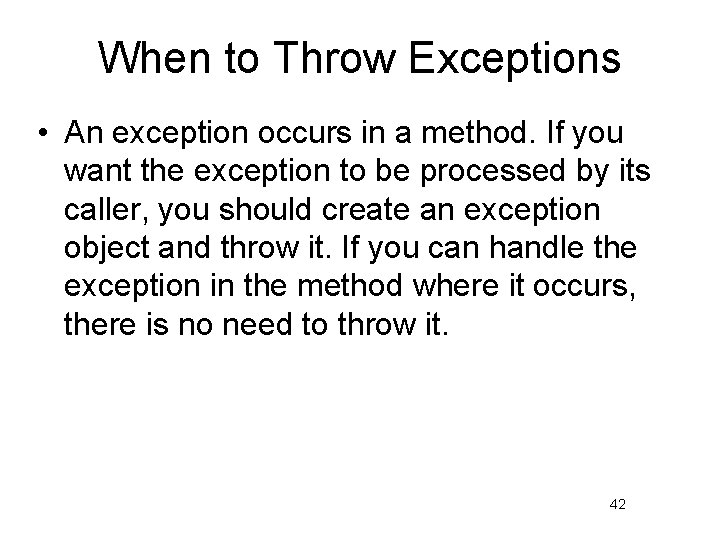 When to Throw Exceptions

• An exception occurs in a method. If you want the exception to be processed by its caller, you should create an exception object and throw it. If you can handle the exception in the method where it occurs, there is no need to throw it.

42